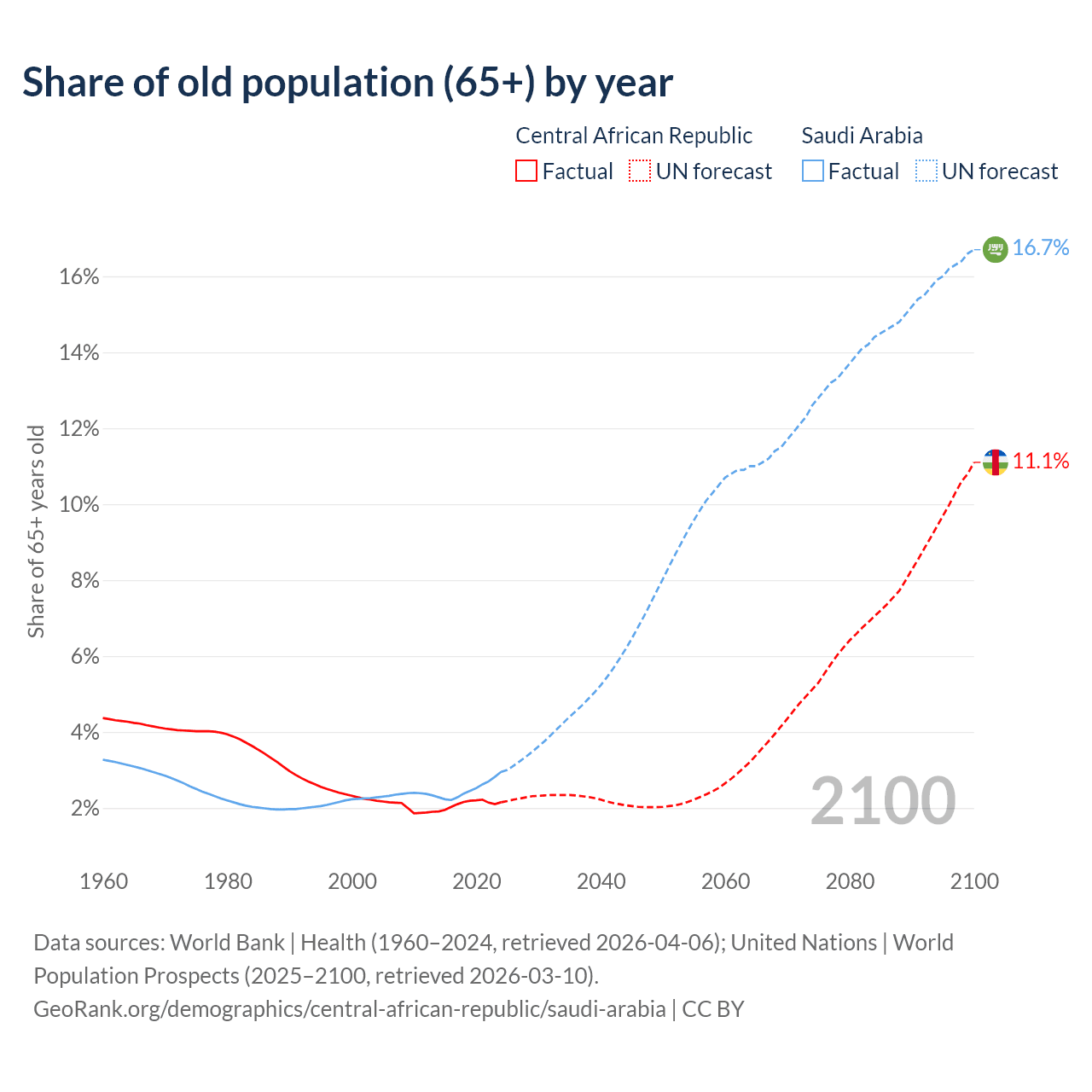 Share of old population (65+) by year

Central African Republic
Factual
UN forecast

Saudi Arabia
Factual
UN forecast

16.7%
11.1%

16%
14%
12%
10%
8%
6%
4%
2%

Share of 65+ years old

2100

1960
1980
2000
2020
2040
2060
2080
2100

Data sources: World Bank | Health (1960–2024, retrieved 2026-04-06); United Nations | World Population Prospects (2025–2100, retrieved 2026-03-10).
GeoRank.org/demographics/central-african-republic/saudi-arabia | CC BY